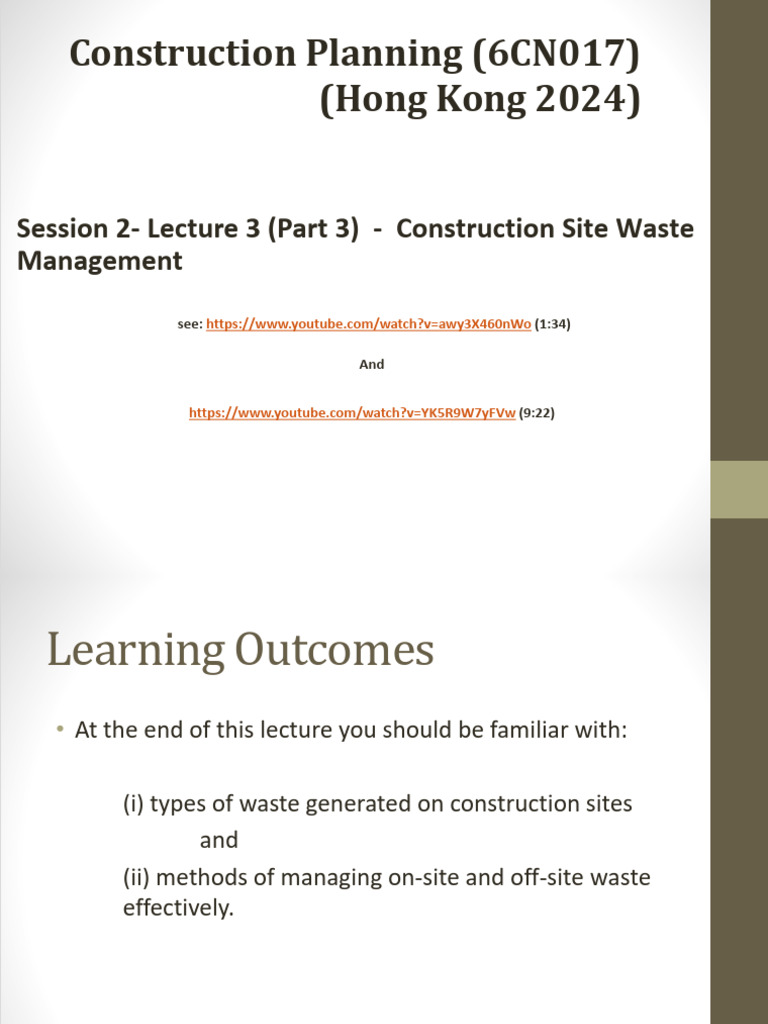 Construction Planning (6CN017)
(Hong Kong 2024)

Session 2- Lecture 3 (Part 3) - Construction Site Waste Management

see: https://www.youtube.com/watch?v=awy3X460nWo (1:34)

And

https://www.youtube.com/watch?v=YK5R9W7yFVw (9:22)

Learning Outcomes

• At the end of this lecture you should be familiar with:

(i) types of waste generated on construction sites

and

(ii) methods of managing on-site and off-site waste effectively.